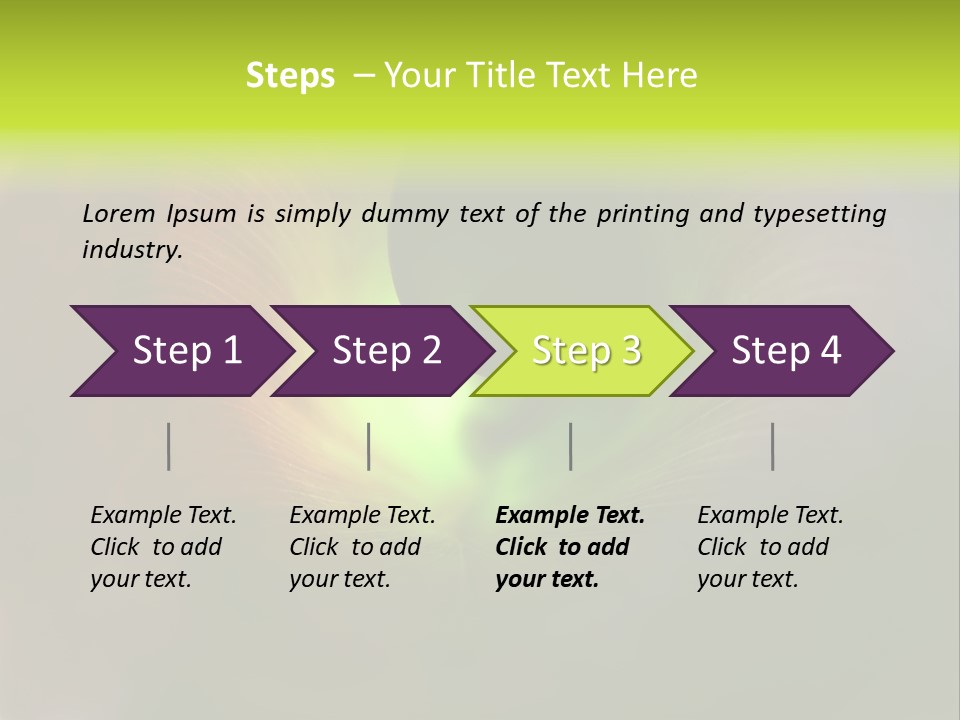 Steps – Your Title Text Here

Lorem Ipsum is simply dummy text of the printing and typesetting industry.

Step 1

Step 2

Step 3

Step 4

Example Text. Click to add your text.

Example Text. Click to add your text.

Example Text. Click to add your text.

Example Text. Click to add your text.